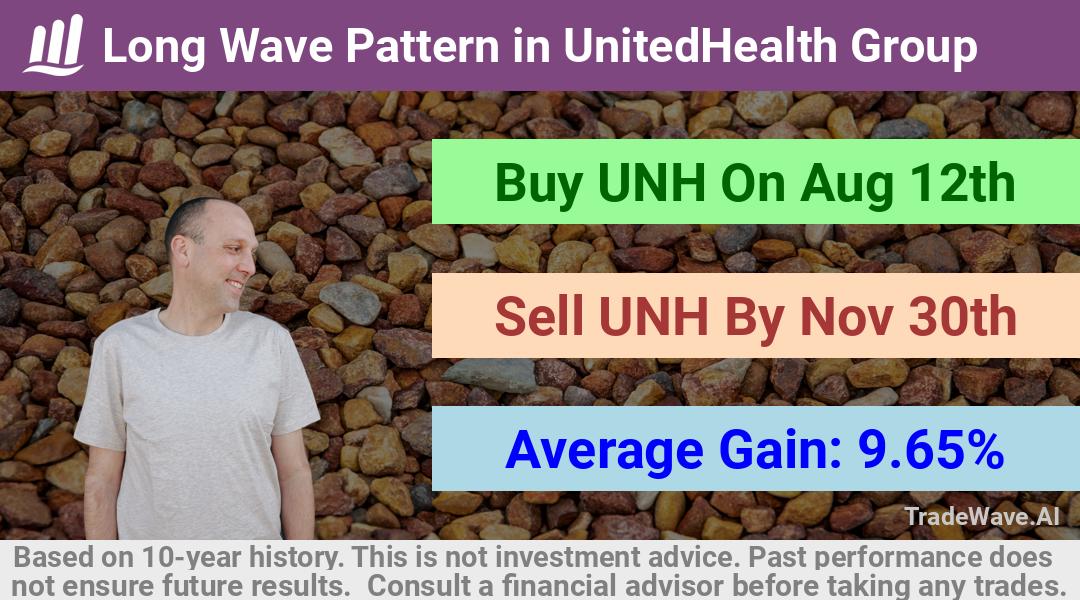 Long Wave Pattern in UnitedHealth Group

Buy UNH On Aug 12th

Sell UNH By Nov 30th

Average Gain: 9.65%

TradeWave.AI

Based on 10-year history. This is not investment advice. Past performance does not ensure future results. Consult a financial advisor before taking any trades.